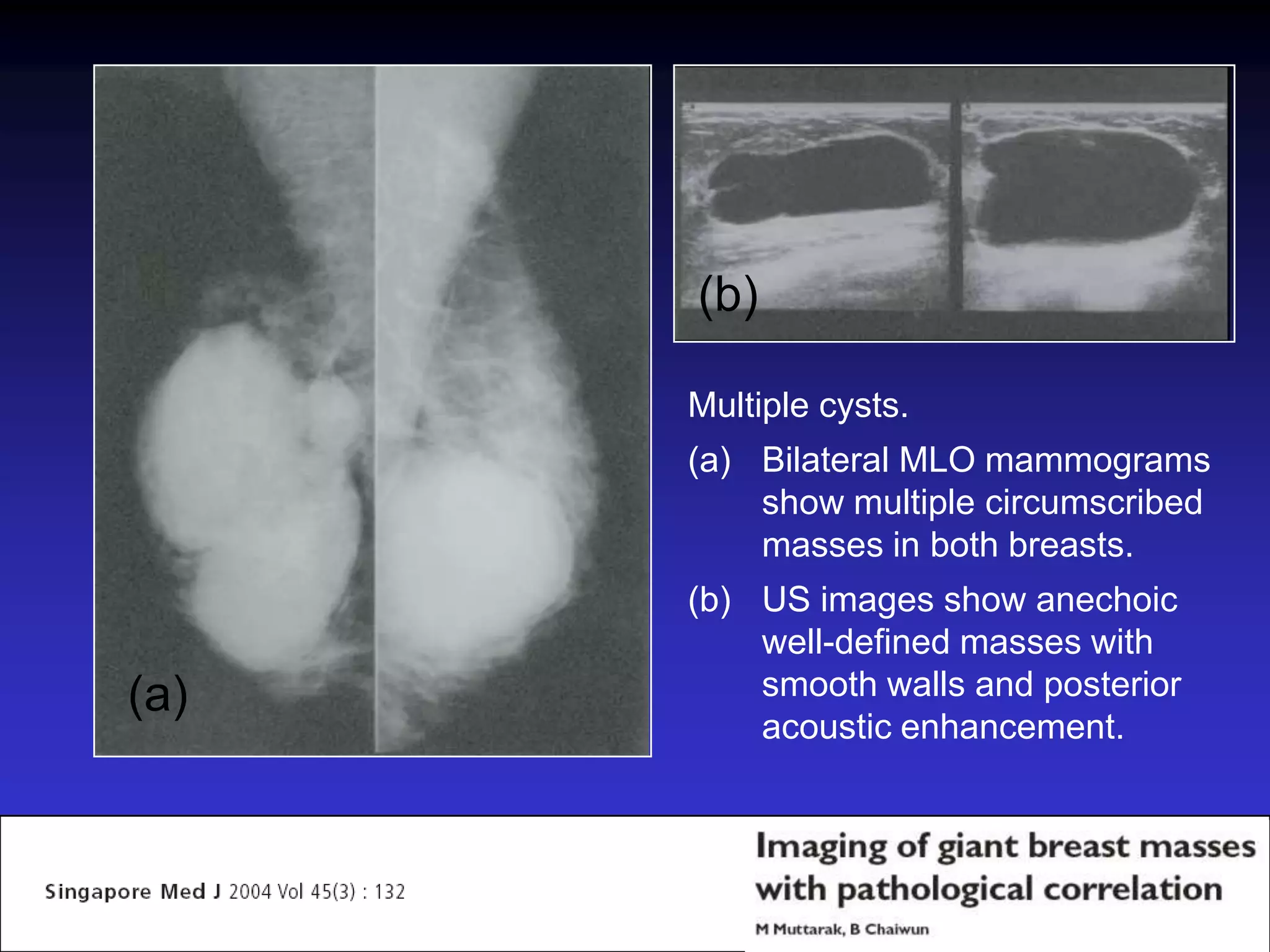 (a)

(b)

Multiple cysts.

(a) Bilateral MLO mammograms show multiple circumscribed masses in both breasts.

(b) US images show anechoic well-defined masses with smooth walls and posterior acoustic enhancement.

Singapore Med J 2004 Vol 45(3) : 132

Imaging of giant breast masses with pathological correlation

M Muttarak, B Chaiwun